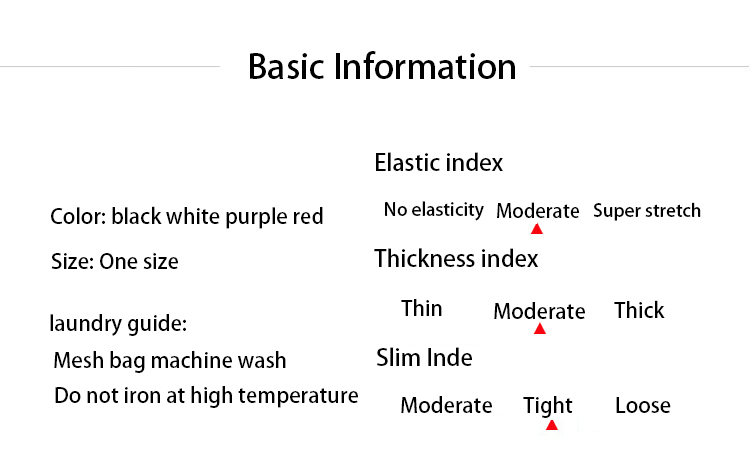 Basic Information

Color: black white purple red

Size: One size

laundry guide:

Mesh bag machine wash

Do not iron at high temperature

Elastic index

No elasticity Moderate Super stretch

Thickness index

Thin Moderate Thick

Slim Inde

Moderate Tight Loose